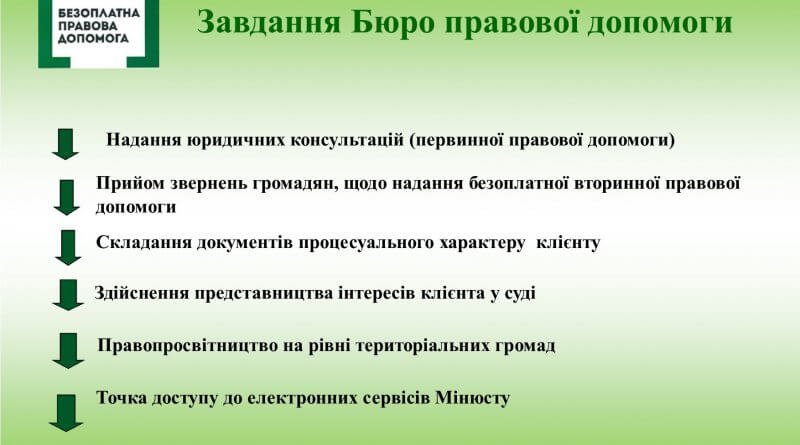 БЕЗОПЛАТНА ПРАВОВА ДОПОМОГА

Завдання Бюро правової допомоги

Надання юридичних консультацій (первинної правової допомоги)

Прийом звернень громадян, щодо надання безоплатної вторинної правової допомоги

Складання документів процесуального характеру клієнту

Здійснення представництва інтересів клієнта у суді

Правопросвітництво на рівні територіальних громад

Точка доступу до електронних сервісів Мінюсту